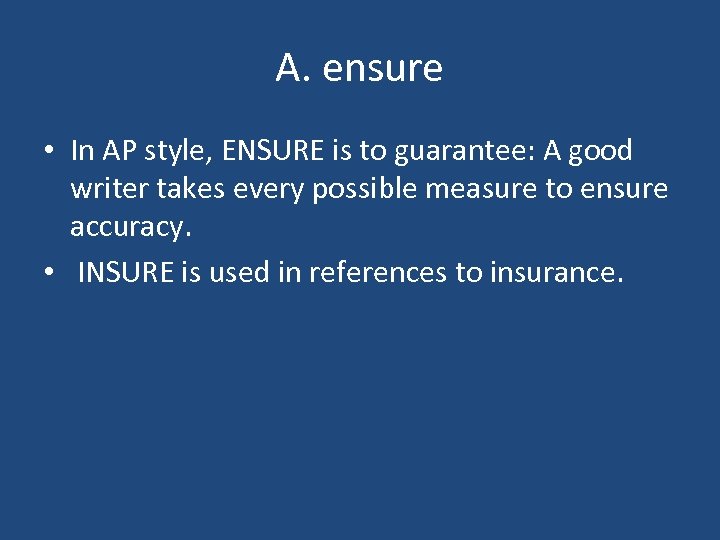 A. ensure

• In AP style, ENSURE is to guarantee: A good writer takes every possible measure to ensure accuracy.

• INSURE is used in references to insurance.